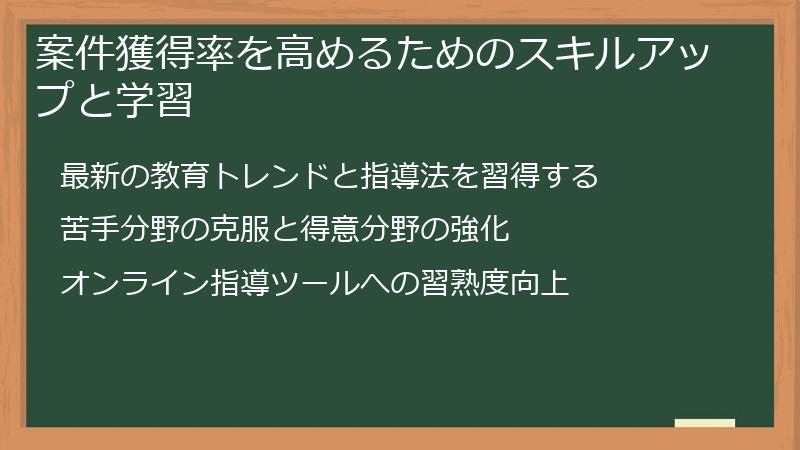 案件獲得率を高めるためのスキルアップと学習

最新の教育トレンドと指導法を習得する

苦手分野の克服と得意分野の強化

オンライン指導ツールへの習熟度向上